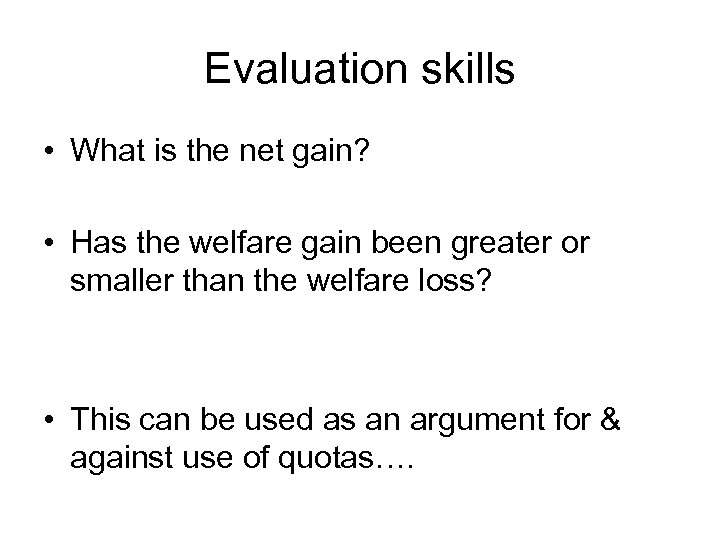 Evaluation skills

• What is the net gain?

• Has the welfare gain been greater or smaller than the welfare loss?

• This can be used as an argument for & against use of quotas….